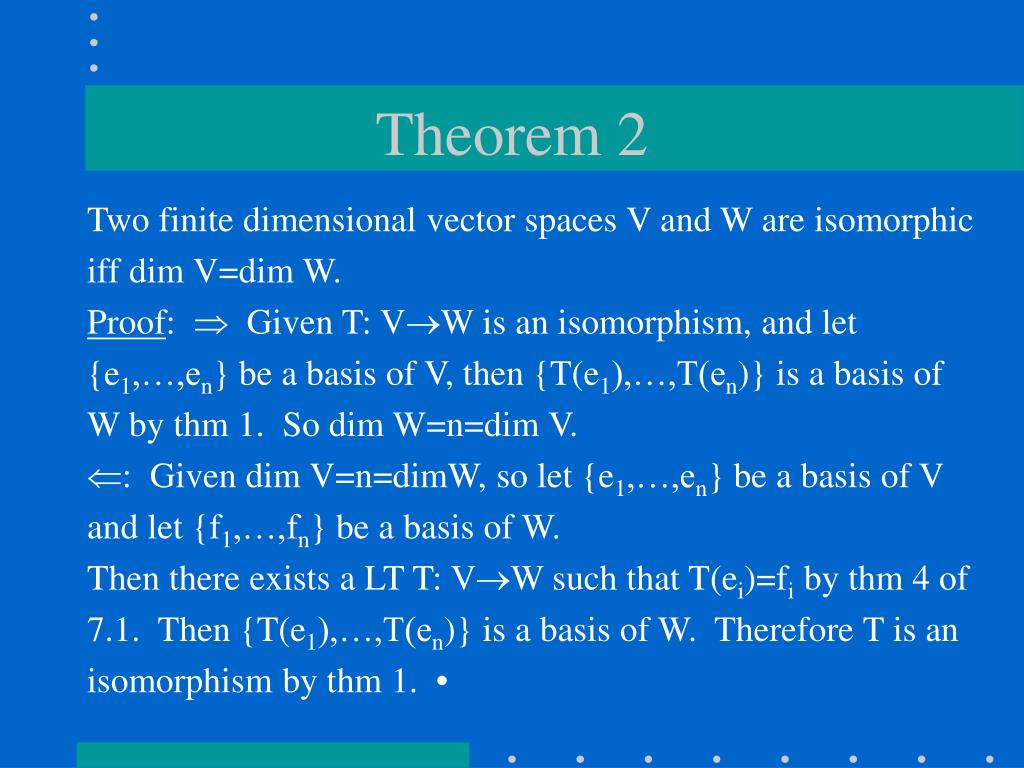 Theorem 2

Two finite dimensional vector spaces V and W are isomorphic iff dim V=dim W.

Proof: $\Rightarrow$ Given T: V$\rightarrow$W is an isomorphism, and let $\{e_1,\ldots,e_n\}$ be a basis of V, then $\{T(e_1),\ldots,T(e_n)\}$ is a basis of W by thm 1. So dim W=n=dim V.

$\Leftarrow$: Given dim V=n=dimW, so let $\{e_1,\ldots,e_n\}$ be a basis of V and let $\{f_1,\ldots,f_n\}$ be a basis of W.

Then there exists a LT T: V$\rightarrow$W such that $T(e_i)=f_i$ by thm 4 of 7.1. Then $\{T(e_1),\ldots,T(e_n)\}$ is a basis of W. Therefore T is an isomorphism by thm 1. •